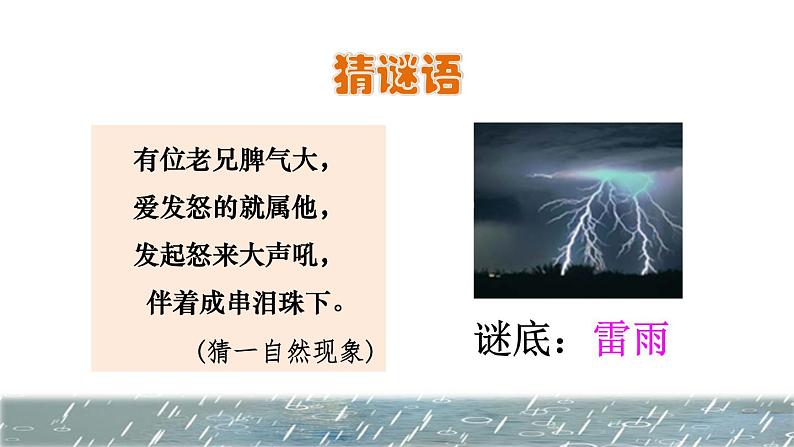 猜谜语

有位老兄脾气大，
爱发怒的就属他，
发起怒来大声吼，
伴着成串泪珠下。
（猜一自然现象）

谜底：雷雨